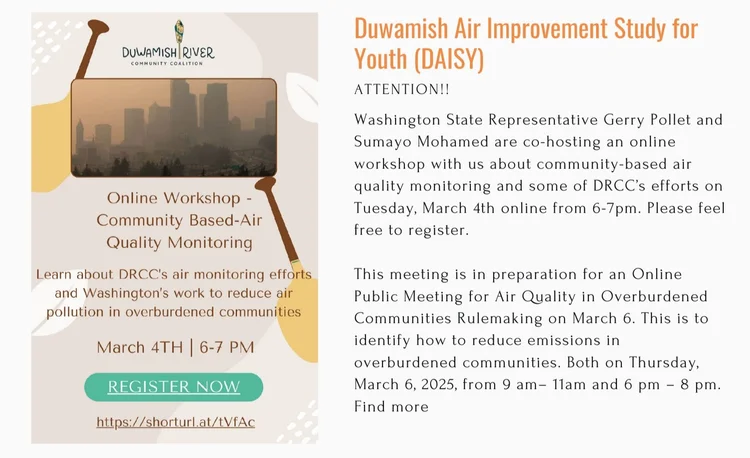 DUWAMISH RIVER
COMMUNITY COALITION

Online Workshop - Community Based-Air Quality Monitoring

Learn about DRCC's air monitoring efforts and Washington's work to reduce air pollution in overburdened communities

March 4TH | 6-7 PM

REGISTER NOW

https://shorturl.at/tVfAc

Duwamish Air Improvement Study for Youth (DAISY)

ATTENTION!!

Washington State Representative Gerry Pollet and Sumayo Mohamed are co-hosting an online workshop with us about community-based air quality monitoring and some of DRCC's efforts on Tuesday, March 4th online from 6-7pm. Please feel free to register.

This meeting is in preparation for an Online Public Meeting for Air Quality in Overburdened Communities Rulemaking on March 6. This is to identify how to reduce emissions in overburdened communities. Both on Thursday, March 6, 2025, from 9 am– 11am and 6 pm – 8 pm. Find more